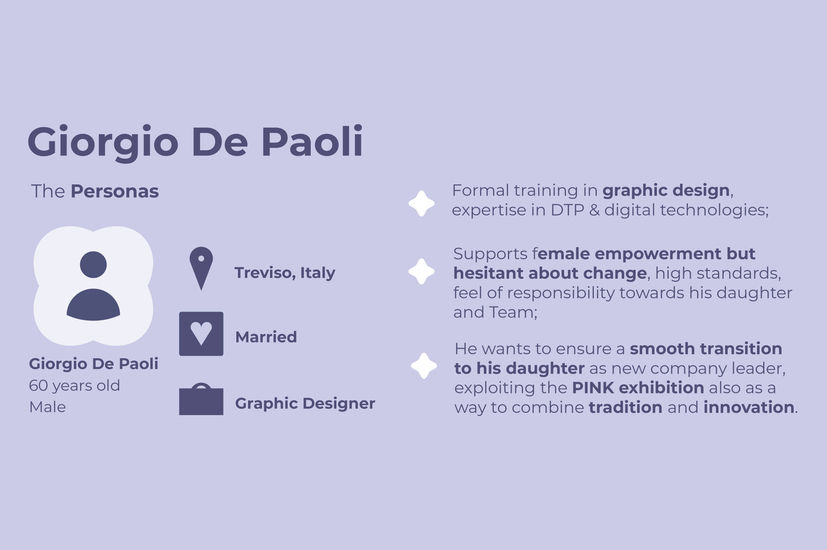 Giorgio De Paoli

The Personas

Giorgio De Paoli
60 years old
Male

Treviso, Italy

Married

Graphic Designer

Formal training in graphic design, expertise in DTP & digital technologies;

Supports female empowerment but hesitant about change, high standards, feel of responsibility towards his daughter and Team;

He wants to ensure a smooth transition to his daughter as new company leader, exploiting the PINK exhibition also as a way to combine tradition and innovation.